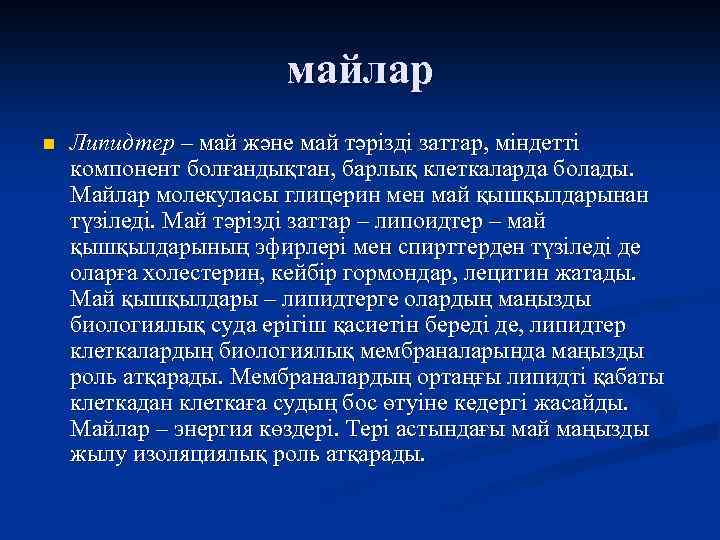 майлар

Липидтер – май және май тәрізді заттар, міндетті компонент болғандықтан, барлық клеткаларда болады. Майлар молекуласы глицерин мен май қышқылдарынан түзіледі. Май тәрізді заттар – липоидтер – май қышқылдарының эфирлері мен спирттерден түзіледі де оларға холестерин, кейбір гормондар, лецитин жатады. Май қышқылдары – липидтерге олардың маңызды биологиялық суда ерігіш қасиетін береді де, липидтер клеткалардың биологиялық мембраналарында маңызды роль атқарады. Мембраналардың ортаңғы липидті қабаты клеткадан клеткаға судың бос өтуіне кедергі жасайды. Майлар – энергия көздері. Тері астындағы май маңызды жылу изоляциялық роль атқарады.